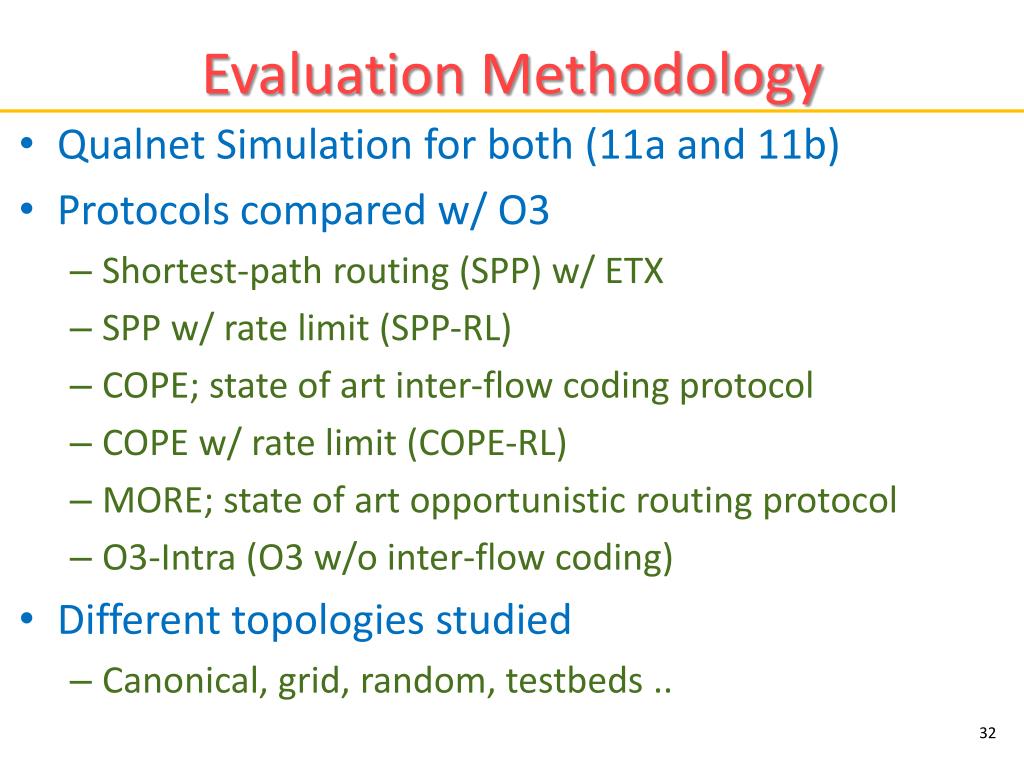 Evaluation Methodology

• Qualnet Simulation for both (11a and 11b)
• Protocols compared w/ O3
– Shortest-path routing (SPP) w/ ETX
– SPP w/ rate limit (SPP-RL)
– COPE; state of art inter-flow coding protocol
– COPE w/ rate limit (COPE-RL)
– MORE; state of art opportunistic routing protocol
– O3-Intra (O3 w/o inter-flow coding)
• Different topologies studied
– Canonical, grid, random, testbeds ..

32